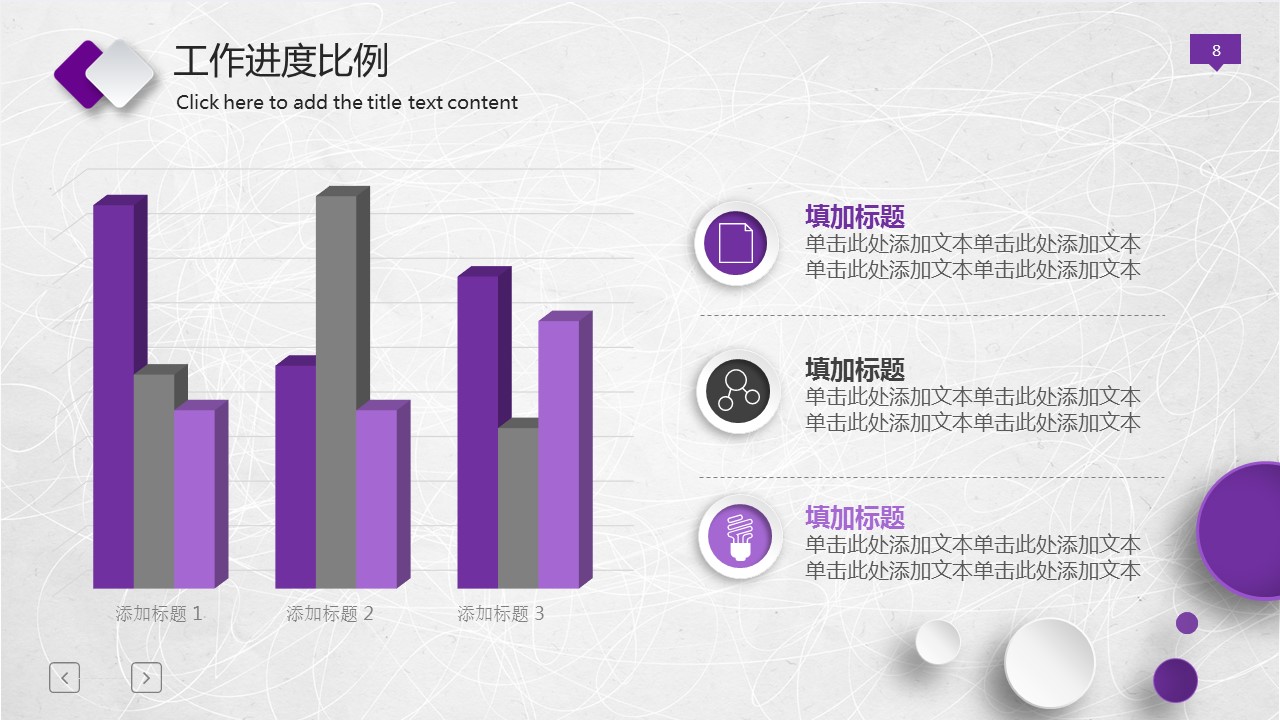 工作进度比例
Click here to add the title text content

8

添加标题 1
添加标题 2
添加标题 3

填加标题
单击此处添加文本单击此处添加文本
单击此处添加文本单击此处添加文本

填加标题
单击此处添加文本单击此处添加文本
单击此处添加文本单击此处添加文本

填加标题
单击此处添加文本单击此处添加文本
单击此处添加文本单击此处添加文本